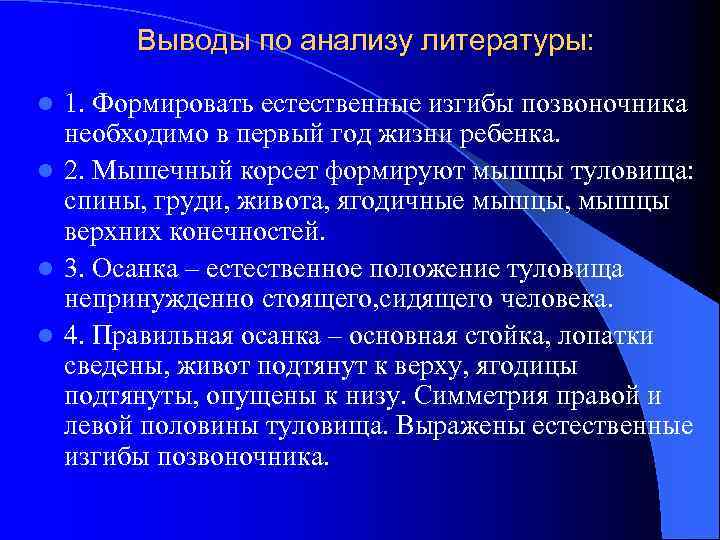 Выводы по анализу литературы:

1. Формировать естественные изгибы позвоночника необходимо в первый год жизни ребенка.

2. Мышечный корсет формируют мышцы туловища: спины, груди, живота, ягодичные мышцы, мышцы верхних конечностей.

3. Осанка – естественное положение туловища непринужденно стоящего,сидящего человека.

4. Правильная осанка – основная стойка, лопатки сведены, живот подтянут к верху, ягодицы подтянуты, опущены к низу. Симметрия правой и левой половины туловища. Выражены естественные изгибы позвоночника.